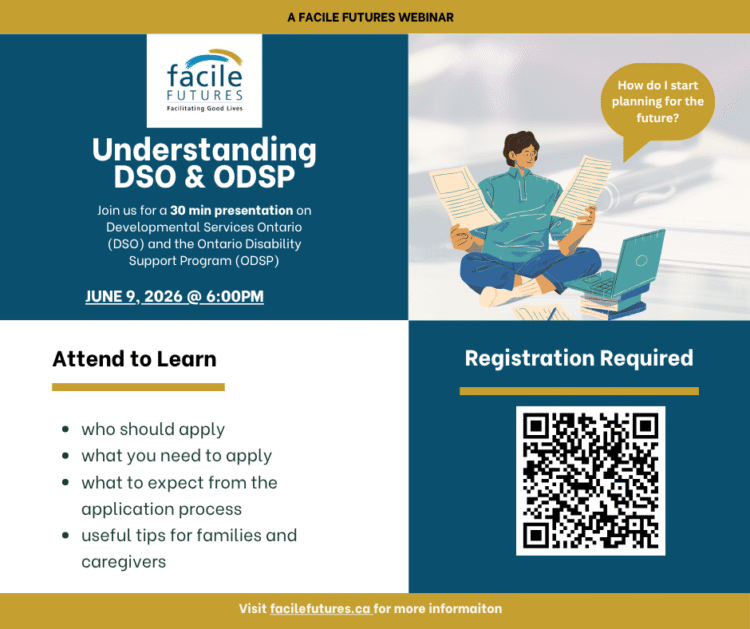 A FACILE FUTURES WEBINAR

facile
FUTURES
Facilitating Good Lives

Understanding DSO & ODSP

Join us for a 30 min presentation on Developmental Services Ontario (DSO) and the Ontario Disability Support Program (ODSP)

JUNE 9, 2026 @ 6:00PM

How do I start planning for the future?

Attend to Learn

• who should apply
• what you need to apply
• what to expect from the application process
• useful tips for families and caregivers

Registration Required

Visit facilefutures.ca for more informaiton